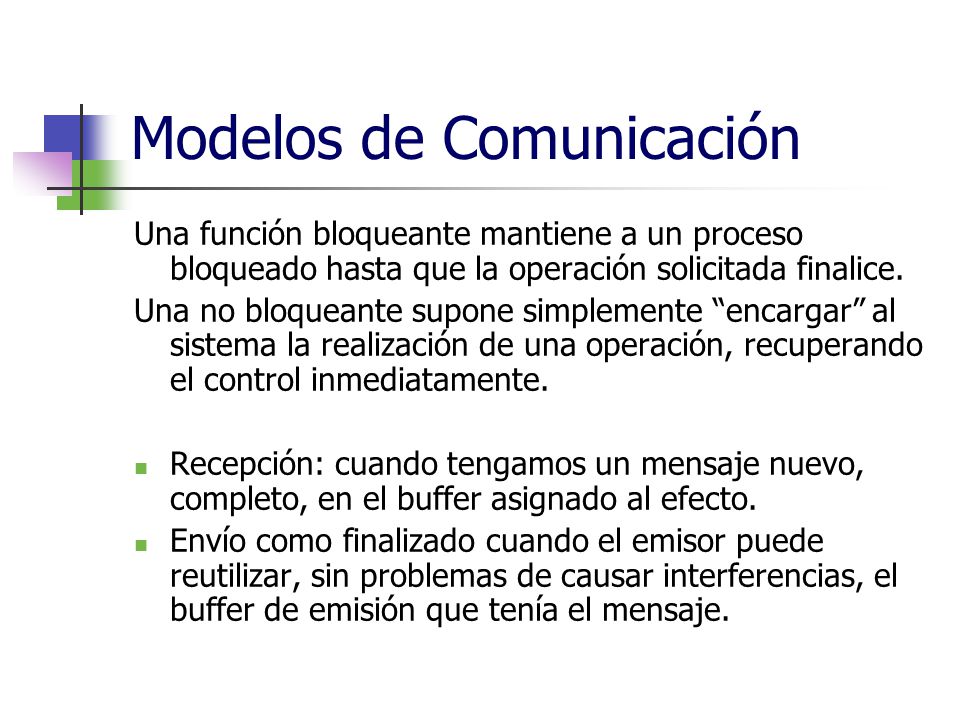 Modelos de Comunicación

Una función bloqueante mantiene a un proceso bloqueado hasta que la operación solicitada finalice.

Una no bloqueante supone simplemente “encargar” al sistema la realización de una operación, recuperando el control inmediatamente.

- Recepción: cuando tengamos un mensaje nuevo, completo, en el buffer asignado al efecto.
- Envío como finalizado cuando el emisor puede reutilizar, sin problemas de causar interferencias, el buffer de emisión que tenía el mensaje.